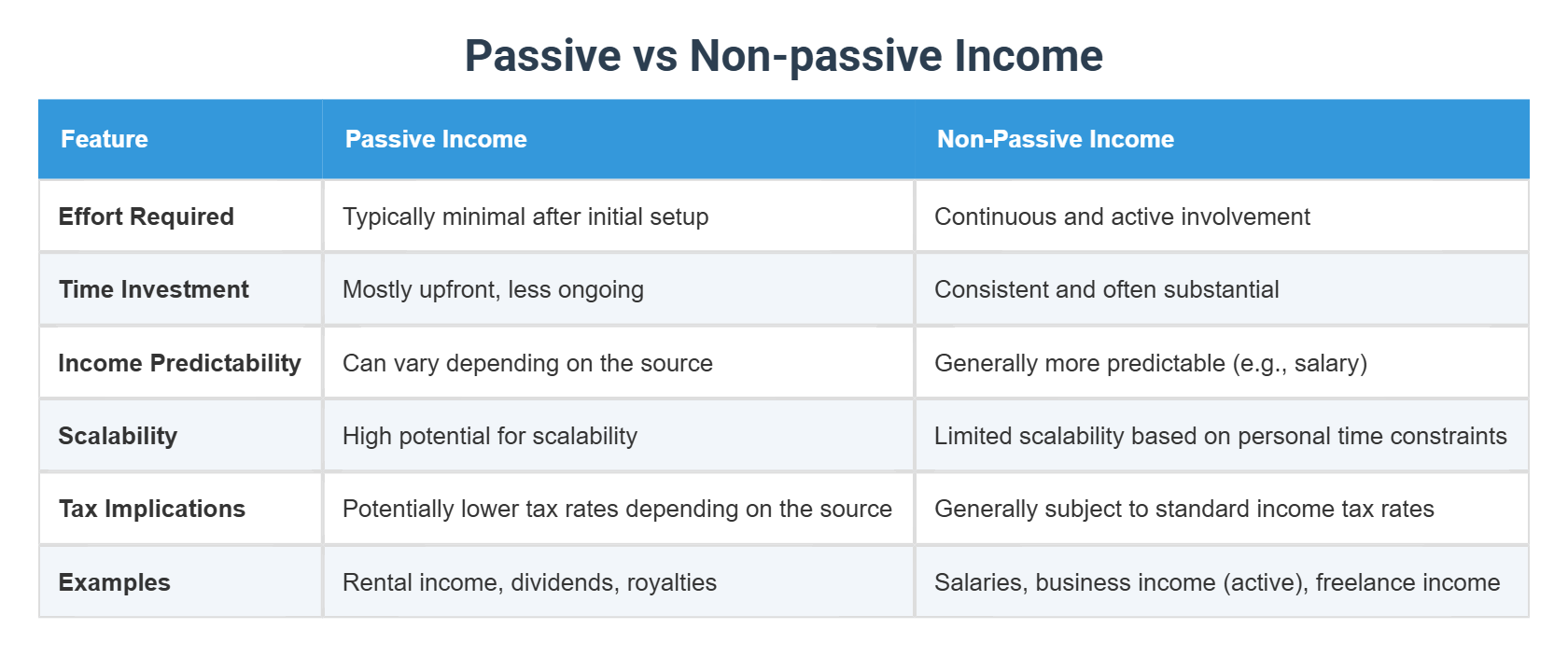 Passive vs Non-passive Income

| Feature | Passive Income | Non-Passive Income |
|---|---|---|
| Effort Required | Typically minimal after initial setup | Continuous and active involvement |
| Time Investment | Mostly upfront, less ongoing | Consistent and often substantial |
| Income Predictability | Can vary depending on the source | Generally more predictable (e.g., salary) |
| Scalability | High potential for scalability | Limited scalability based on personal time constraints |
| Tax Implications | Potentially lower tax rates depending on the source | Generally subject to standard income tax rates |
| Examples | Rental income, dividends, royalties | Salaries, business income (active), freelance income |